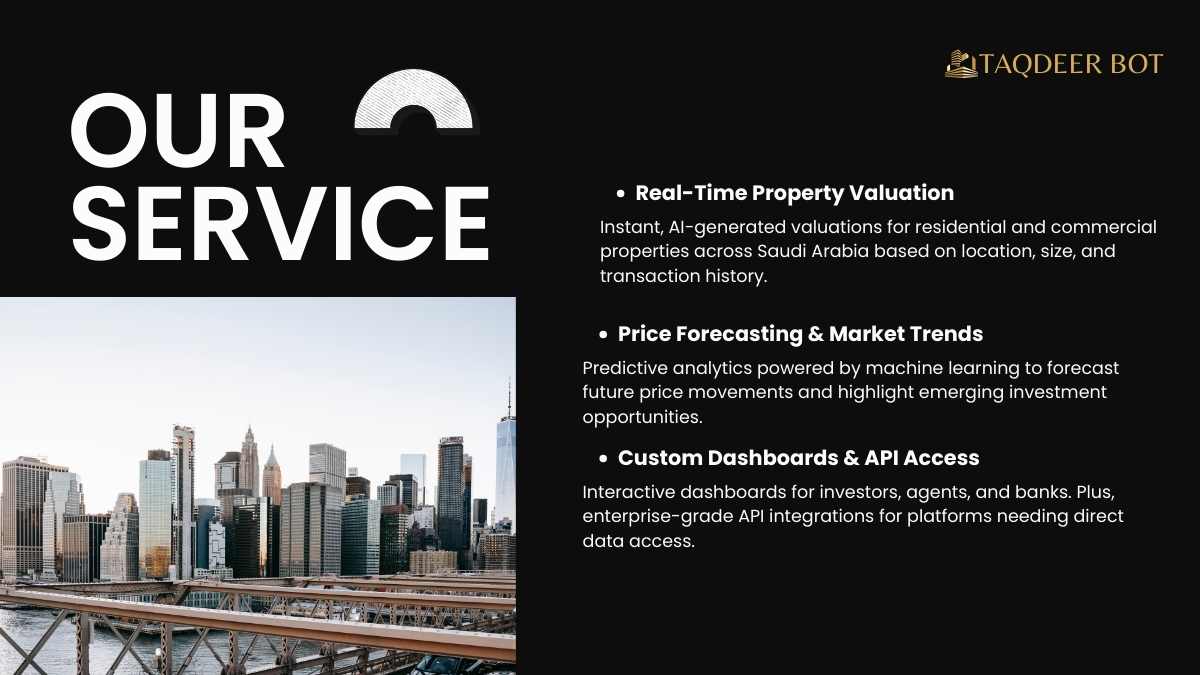 TAQDEER BOT

OUR SERVICE

• Real-Time Property Valuation

Instant, AI-generated valuations for residential and commercial properties across Saudi Arabia based on location, size, and transaction history.

• Price Forecasting & Market Trends

Predictive analytics powered by machine learning to forecast future price movements and highlight emerging investment opportunities.

• Custom Dashboards & API Access

Interactive dashboards for investors, agents, and banks. Plus, enterprise-grade API integrations for platforms needing direct data access.